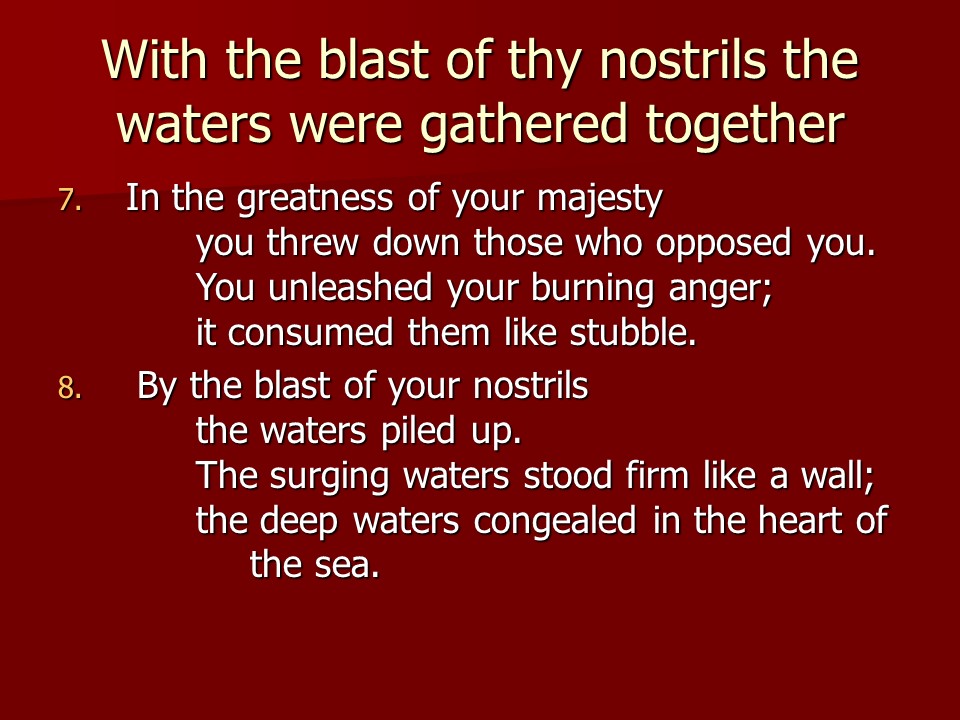 With the blast of thy nostrils the waters were gathered together

7. In the greatness of your majesty
you threw down those who opposed you.
You unleashed your burning anger;
it consumed them like stubble.

8. By the blast of your nostrils
the waters piled up.
The surging waters stood firm like a wall;
the deep waters congealed in the heart of the sea.